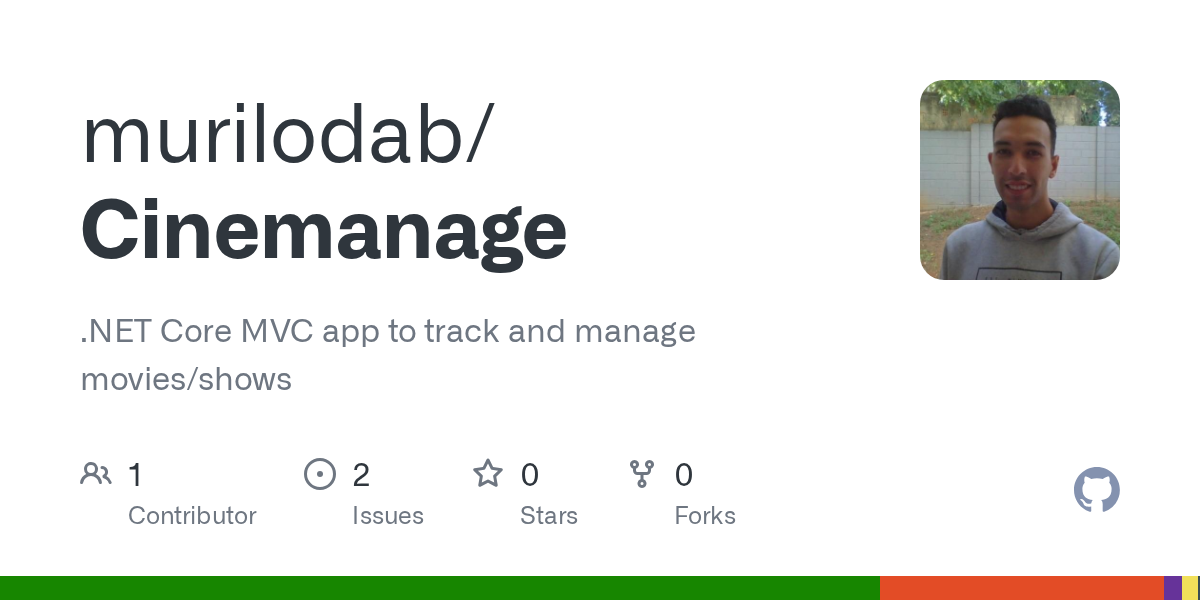 murilodab/
Cinemanage

.NET Core MVC app to track and manage movies/shows

1
Contributor

2
Issues

0
Stars

0
Forks